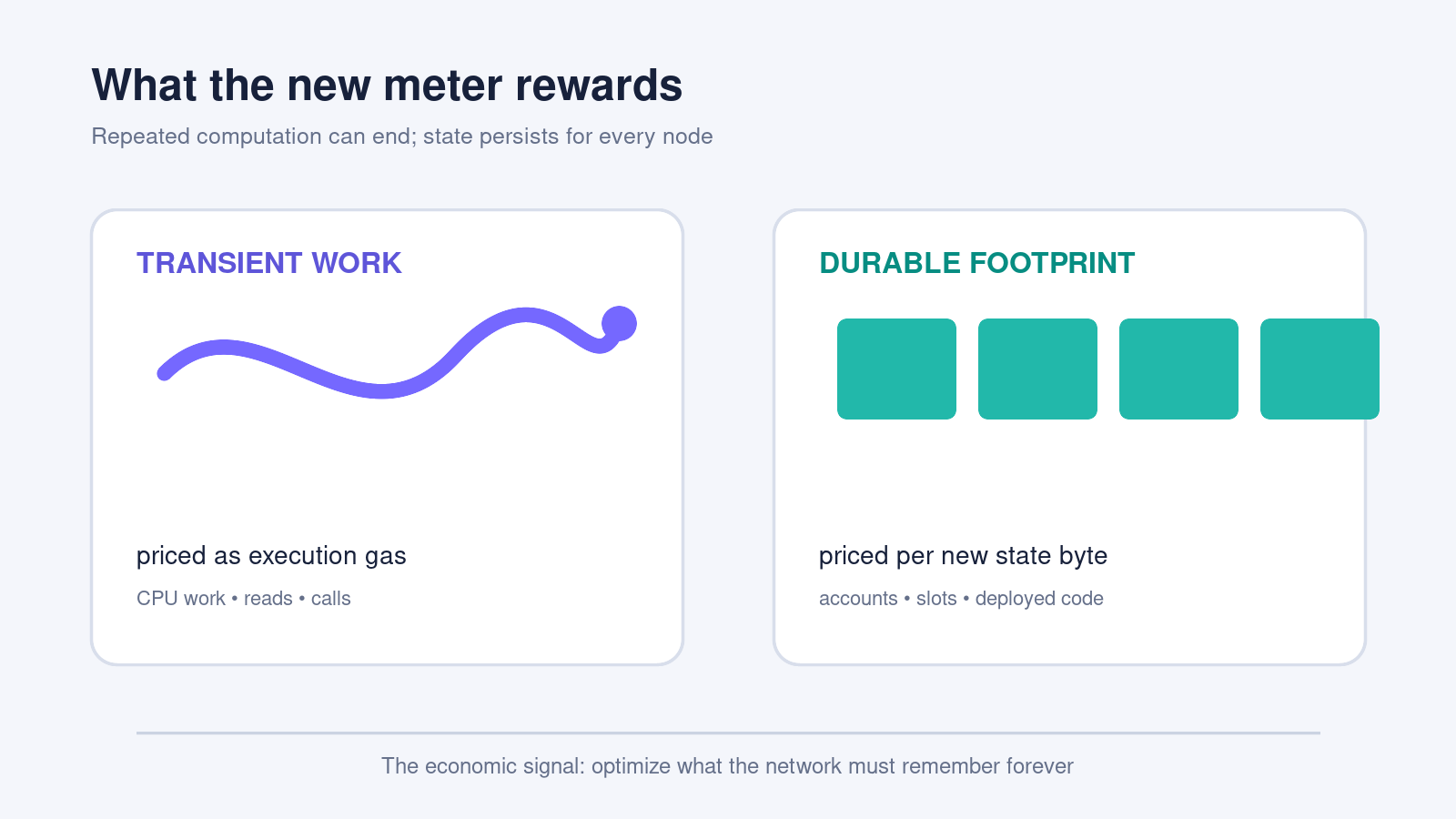 What the new meter rewards

Repeated computation can end; state persists for every node

TRANSIENT WORK

priced as execution gas

CPU work • reads • calls

DURABLE FOOTPRINT

priced per new state byte

accounts • slots • deployed code

The economic signal: optimize what the network must remember forever